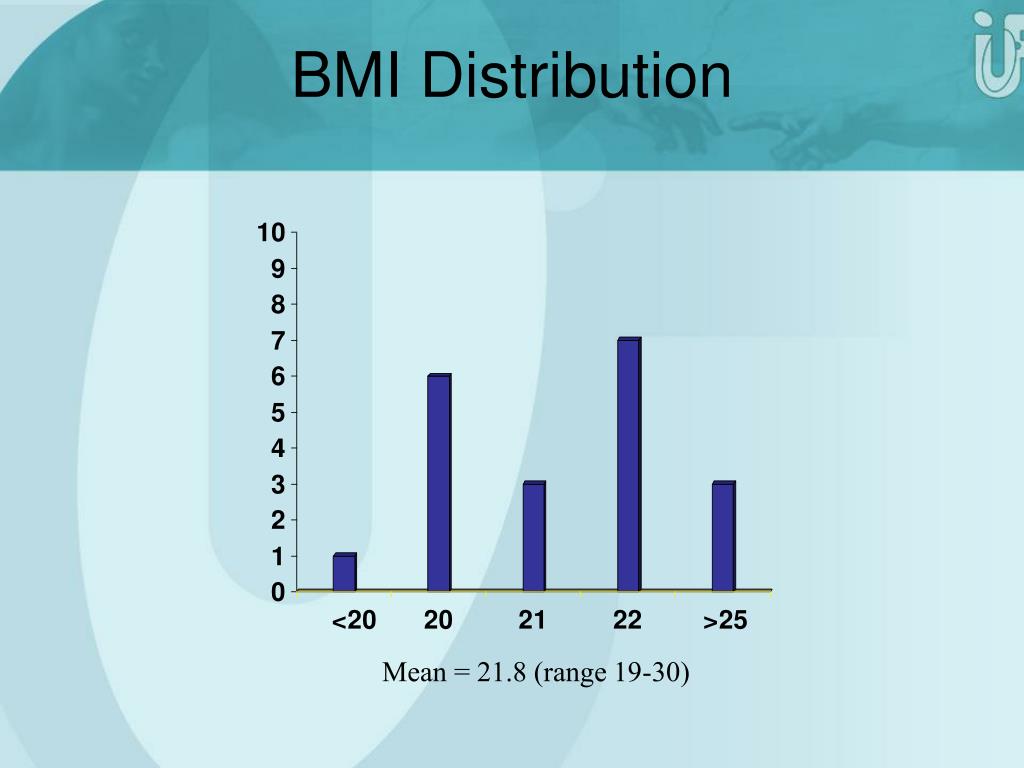 BMI Distribution

10
9
8
7
6
5
4
3
2
1
0

<20 20 21 22 >25

Mean = 21.8 (range 19-30)